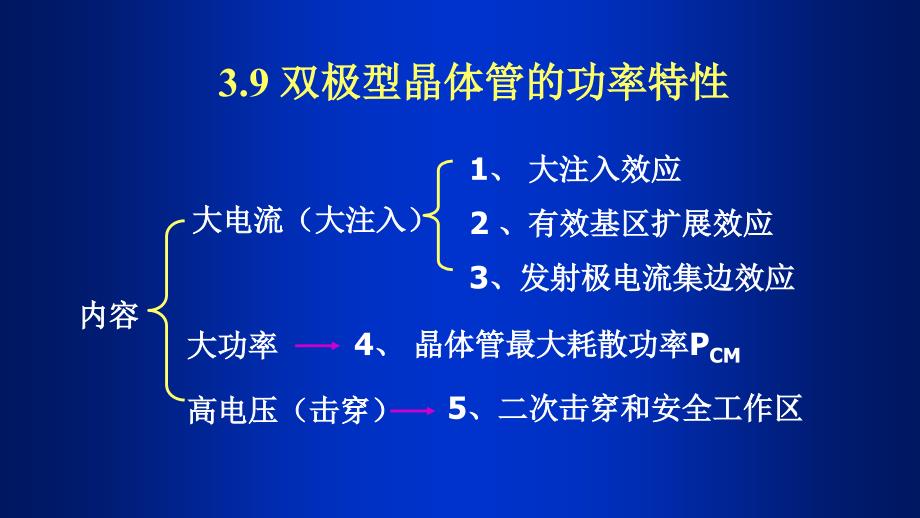 3.9 双极型晶体管的功率特性

内容

大电流（大注入）

1、 大注入效应

2 、有效基区扩展效应

3、发射极电流集边效应

大功率 4、 晶体管最大耗散功率$P_{CM}$

高电压（击穿） 5、二次击穿和安全工作区